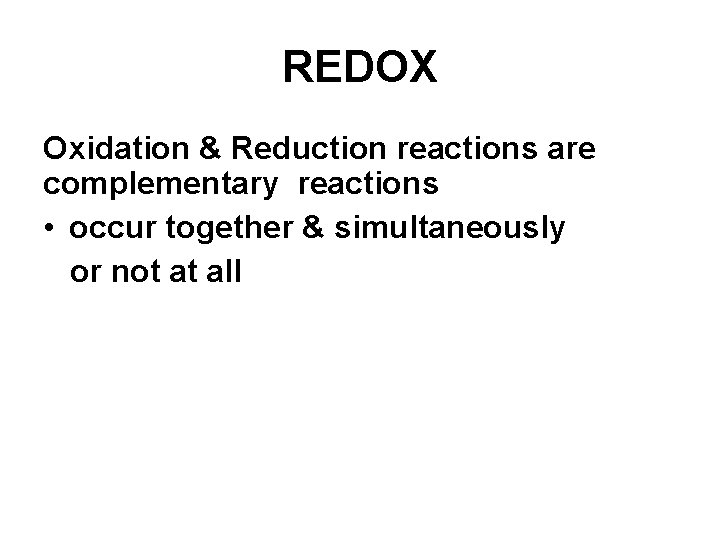 REDOX

Oxidation & Reduction reactions are complementary reactions

• occur together & simultaneously or not at all